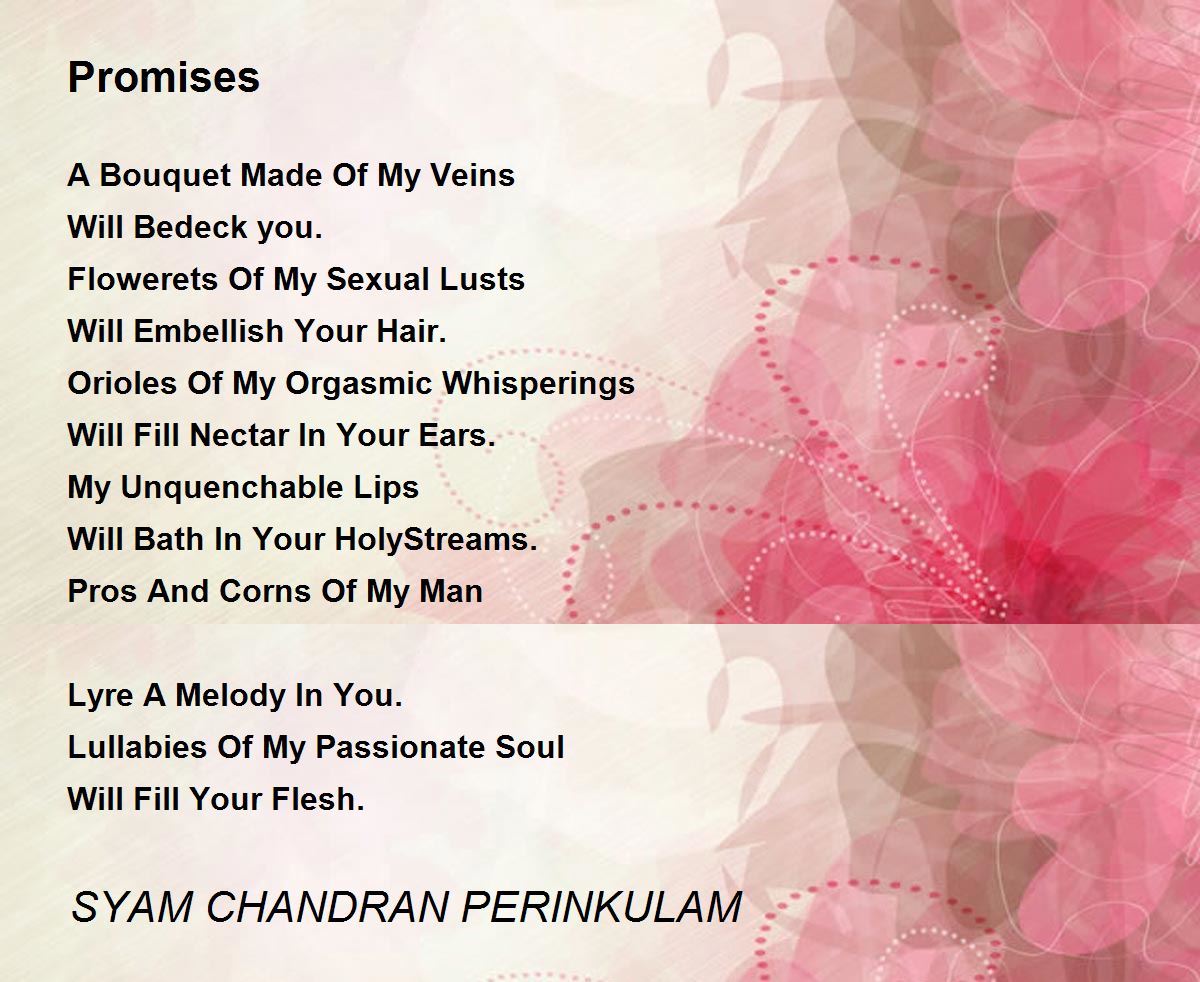 Promises

A Bouquet Made Of My Veins
Will Bedeck you.
Flowerets Of My Sexual Lusts
Will Embellish Your Hair.
Orioles Of My Orgasmic Whisperings
Will Fill Nectar In Your Ears.
My Unquenchable Lips
Will Bath In Your HolyStreams.
Pros And Corns Of My Man

Lyre A Melody In You.
Lullabies Of My Passionate Soul
Will Fill Your Flesh.

SYAM CHANDRAN PERINKULAM